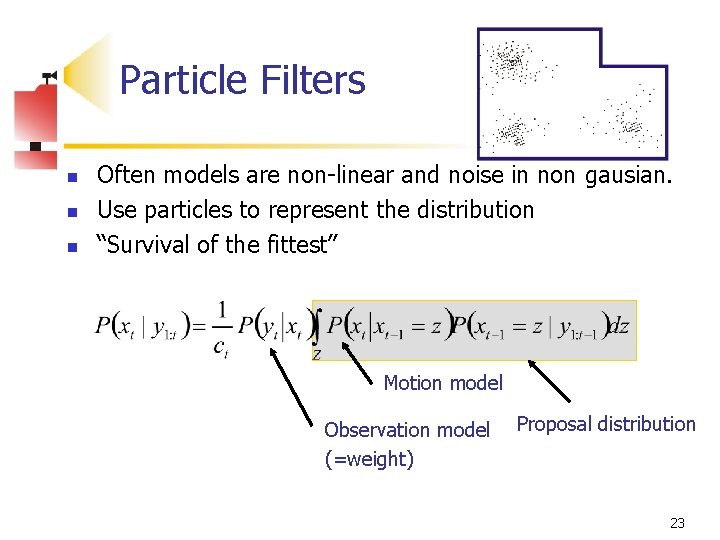 Particle Filters

- Often models are non-linear and noise in non gausian.
- Use particles to represent the distribution
- “Survival of the fittest”

$P(x_t \mid y_{1:t}) = \frac{1}{c_t} P(y_t \mid x_t) \int_z P(x_t \mid x_{t-1} = z) P(x_{t-1} = z \mid y_{1:t-1}) dz$

Motion model

Observation model (=weight)

Proposal distribution

23